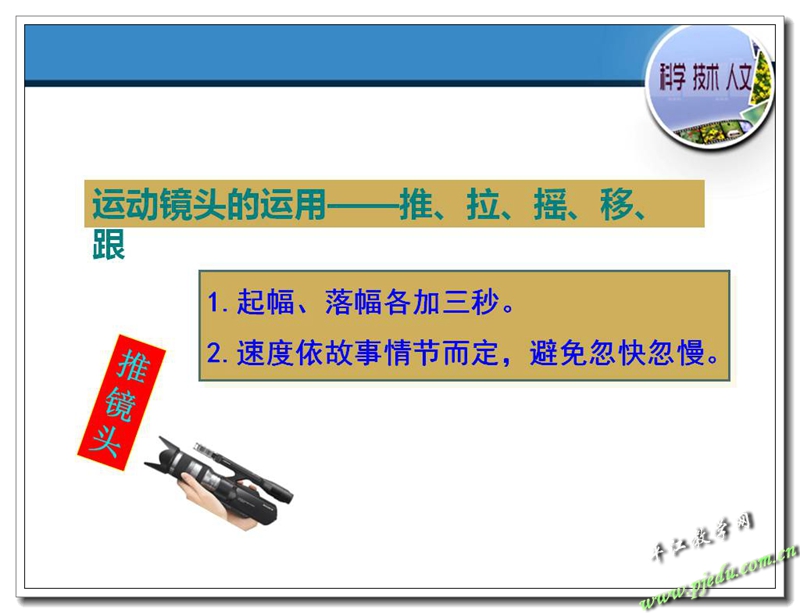 科学 技术 人文

运动镜头的运用——推、拉、摇、移、跟

1. 起幅、落幅各加三秒。
2. 速度依故事情节而定，避免忽快忽慢。

推镜头

平江教学网
www.pjedu.com.cn